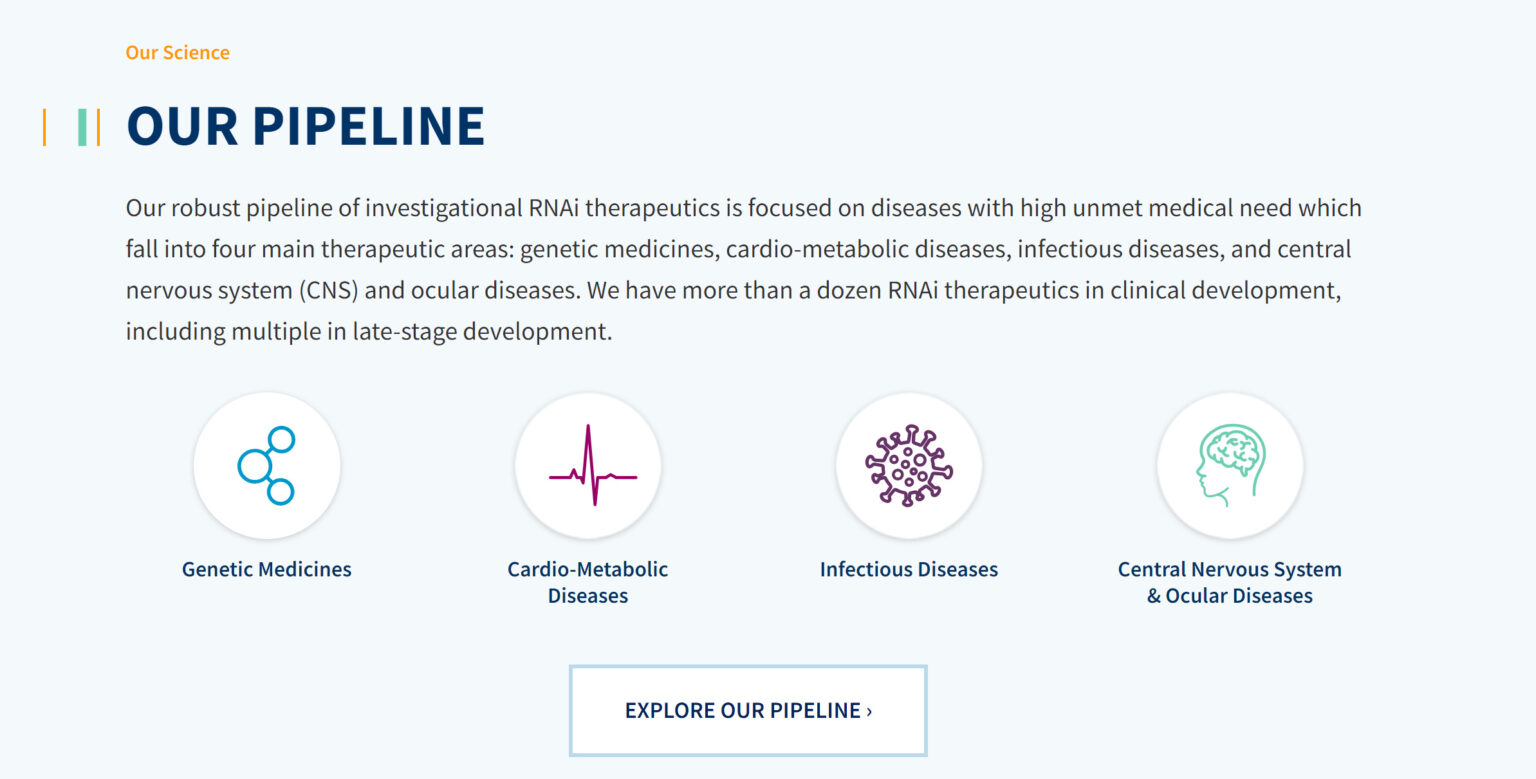 Our Science

OUR PIPELINE

Our robust pipeline of investigational RNAi therapeutics is focused on diseases with high unmet medical need which fall into four main therapeutic areas: genetic medicines, cardio-metabolic diseases, infectious diseases, and central nervous system (CNS) and ocular diseases. We have more than a dozen RNAi therapeutics in clinical development, including multiple in late-stage development.

Genetic Medicines

Cardio-Metabolic Diseases

Infectious Diseases

Central Nervous System & Ocular Diseases

EXPLORE OUR PIPELINE ›